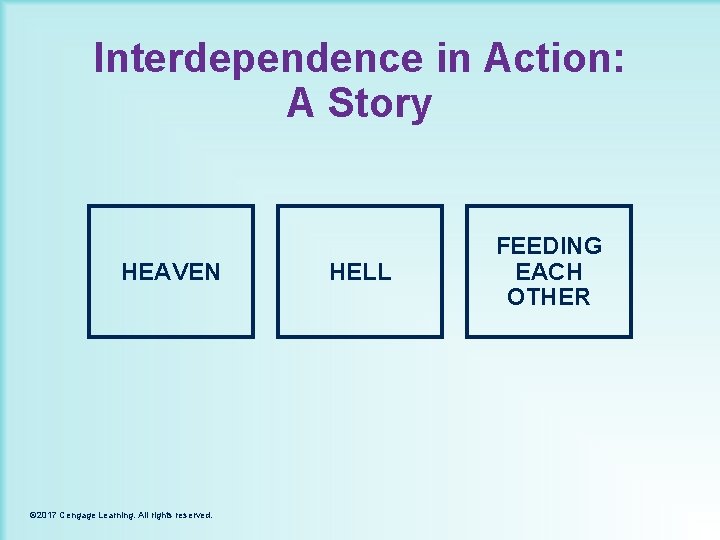 Interdependence in Action: A Story

HEAVEN

HELL

FEEDING EACH OTHER

©2017 Cengage Learning. All rights reserved.